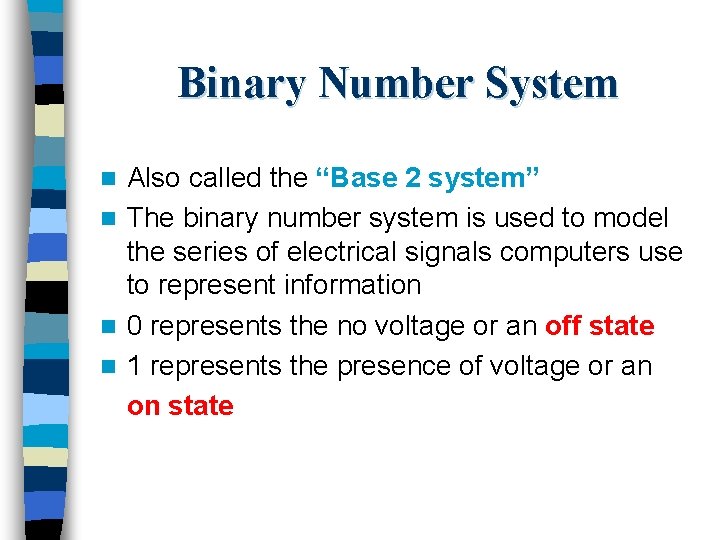 Binary Number System

Also called the “Base 2 system”

The binary number system is used to model the series of electrical signals computers use to represent information

0 represents the no voltage or an off state

1 represents the presence of voltage or an on state